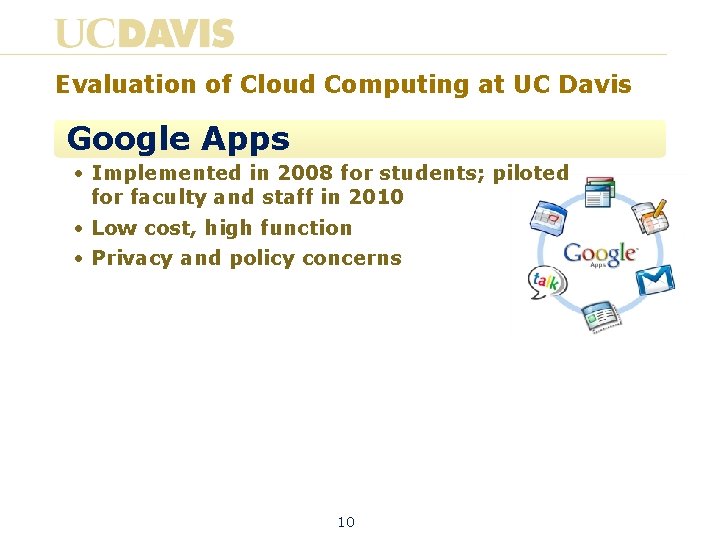 UCDAVIS

Evaluation of Cloud Computing at UC Davis

Google Apps

• Implemented in 2008 for students; piloted for faculty and staff in 2010
• Low cost, high function
• Privacy and policy concerns

Google Apps

talk

10